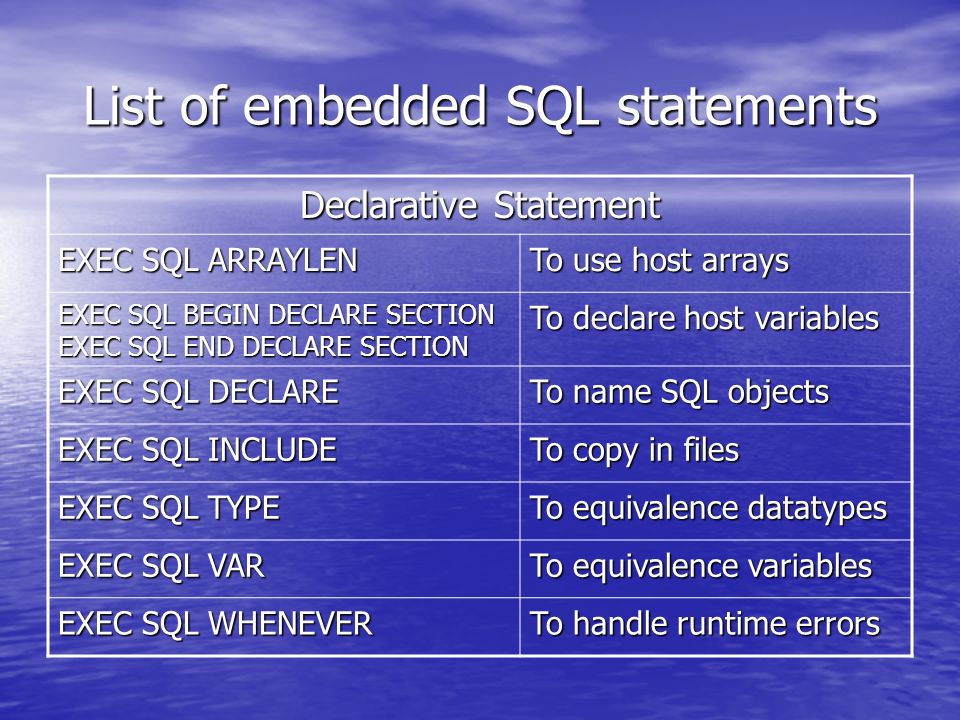 List of embedded SQL statements

| Declarative Statement | |
|---|---|
| EXEC SQL ARRAYLEN | To use host arrays |
| EXEC SQL BEGIN DECLARE SECTION EXEC SQL END DECLARE SECTION | To declare host variables |
| EXEC SQL DECLARE | To name SQL objects |
| EXEC SQL INCLUDE | To copy in files |
| EXEC SQL TYPE | To equivalence datatypes |
| EXEC SQL VAR | To equivalence variables |
| EXEC SQL WHENEVER | To handle runtime errors |